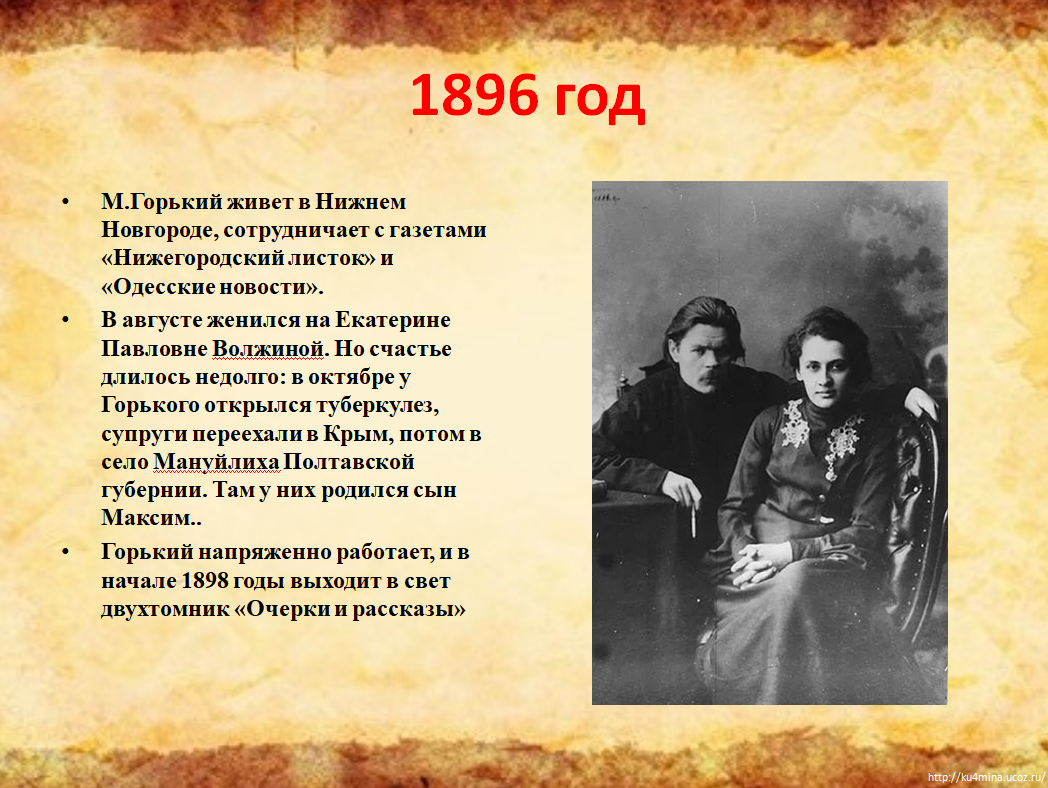 1896 год

• М.Горький живет в Нижнем Новгороде, сотрудничает с газетами «Нижегородский листок» и «Одесские новости».

• В августе женился на Екатерине Павловне Волжиной. Но счастье длилось недолго: в октябре у Горького открылся туберкулез, супруги переехали в Крым, потом в село Мануйлиха Полтавской губернии. Там у них родился сын Максим..

• Горький напряженно работает, и в начале 1898 годы выходит в свет двухтомник «Очерки и рассказы»

http://ku4mina.ucoz.ru/